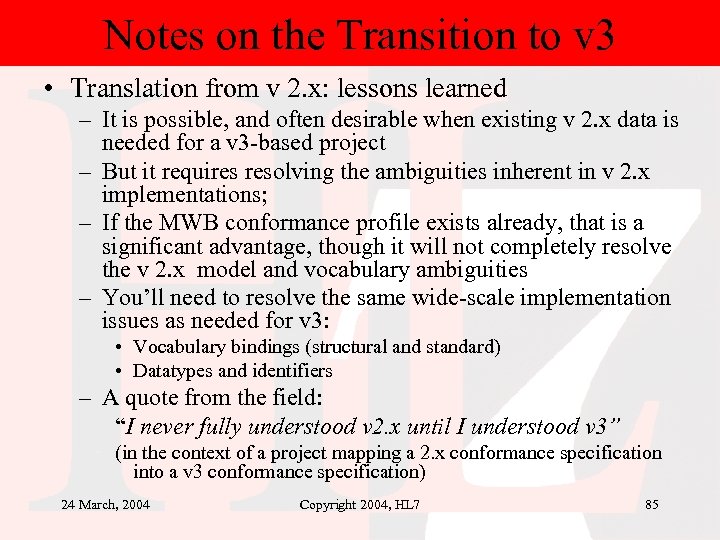 Notes on the Transition to v3

• Translation from v 2.x: lessons learned

– It is possible, and often desirable when existing v 2.x data is needed for a v3-based project

– But it requires resolving the ambiguities inherent in v 2.x implementations;

– If the MWB conformance profile exists already, that is a significant advantage, though it will not completely resolve the v 2.x model and vocabulary ambiguities

– You'll need to resolve the same wide-scale implementation issues as needed for v3:

• Vocabulary bindings (structural and standard)

• Datatypes and identifiers

– A quote from the field:

"I never fully understood v2.x until I understood v3"

(in the context of a project mapping a 2.x conformance specification into a v3 conformance specification)

24 March, 2004 Copyright 2004, HL7 85